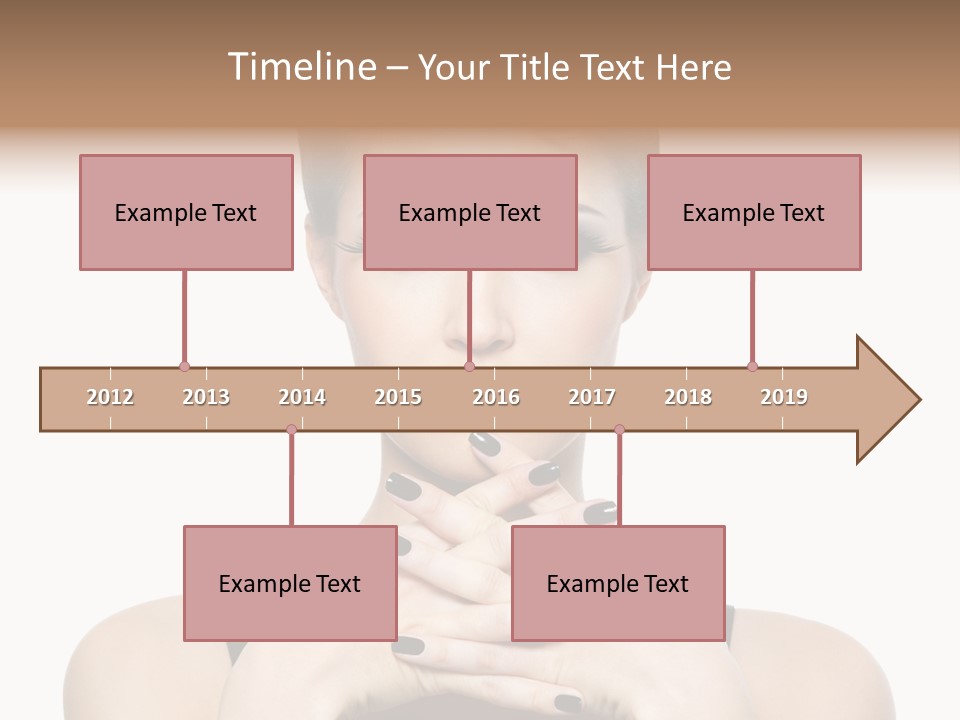 Timeline – Your Title Text Here

Example Text

Example Text

Example Text

2012 2013 2014 2015 2016 2017 2018 2019

Example Text

Example Text